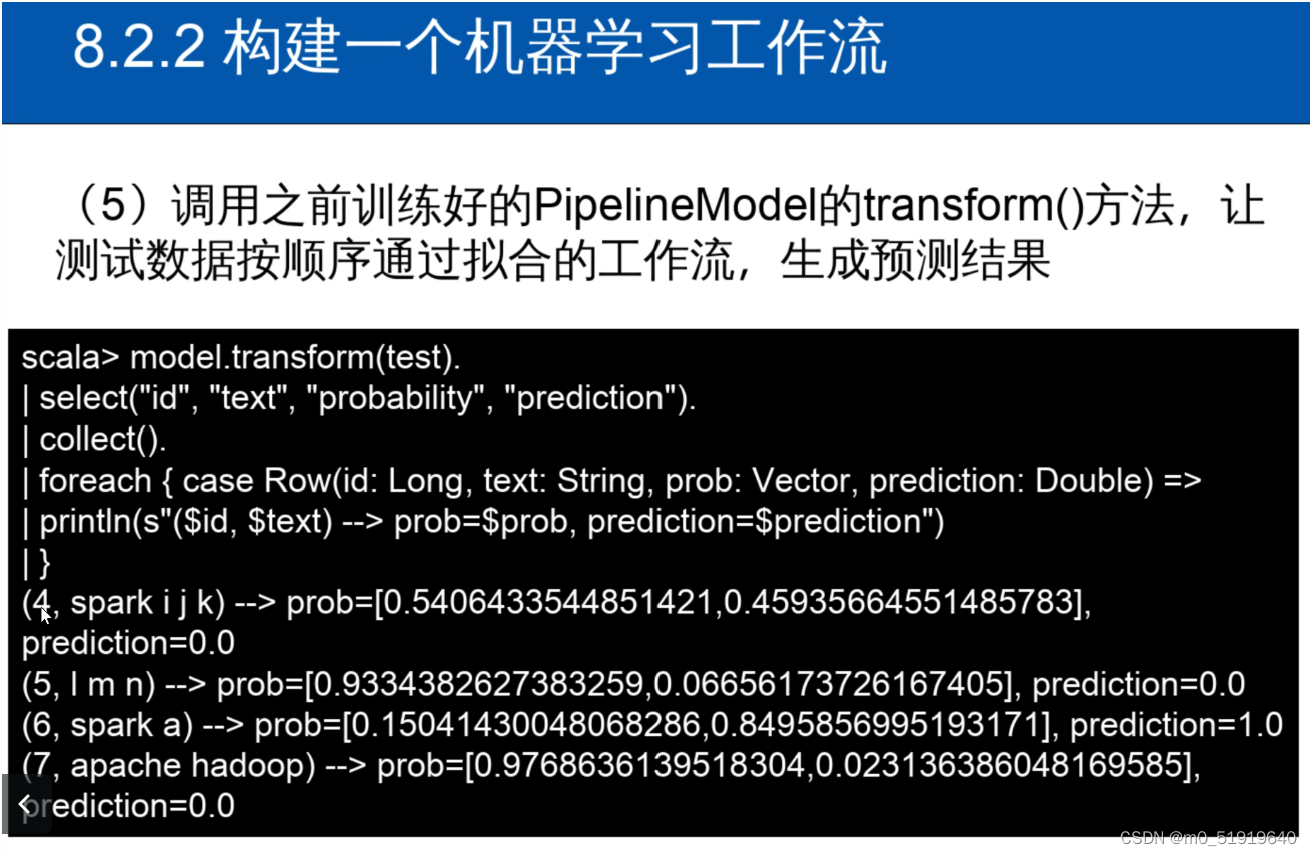 8.2.2 构建一个机器学习工作流

（5）调用之前训练好的PipelineModel的transform()方法，让测试数据按顺序通过拟合的工作流，生成预测结果

scala> model.transform(test).
| select("id", "text", "probability", "prediction").
| collect().
| foreach { case Row(id: Long, text: String, prob: Vector, prediction: Double) =>
| println(s"($id, $text) --> prob=$prob, prediction=$prediction")
| }
(4, spark i j k) --> prob=[0.5406433544851421,0.45935664551485783], prediction=0.0
(5, l m n) --> prob=[0.9334382627383259,0.06656173726167405], prediction=0.0
(6, spark a) --> prob=[0.15041430048068286,0.8495856995193171], prediction=1.0
(7, apache hadoop) --> prob=[0.9768636139518304,0.023136386048169585], prediction=0.0

CSDN @m0_51919640